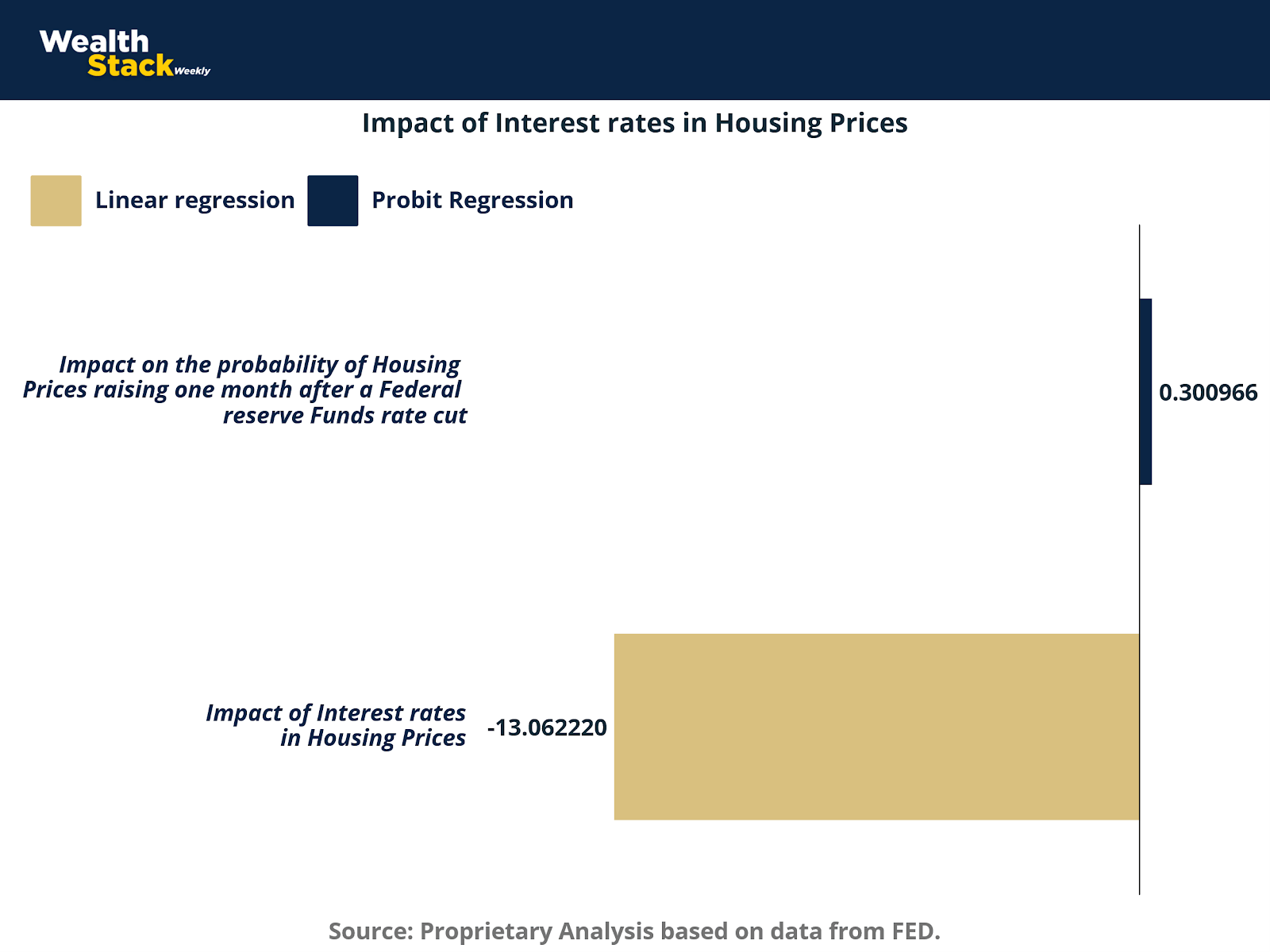 Wealth Stack Weekly

Impact of Interest rates in Housing Prices

Linear regression

Probit Regression

Impact on the probability of Housing Prices raising one month after a Federal reserve Funds rate cut

0.300966

Impact of Interest rates in Housing Prices

-13.062220

Source: Proprietary Analysis based on data from FED.